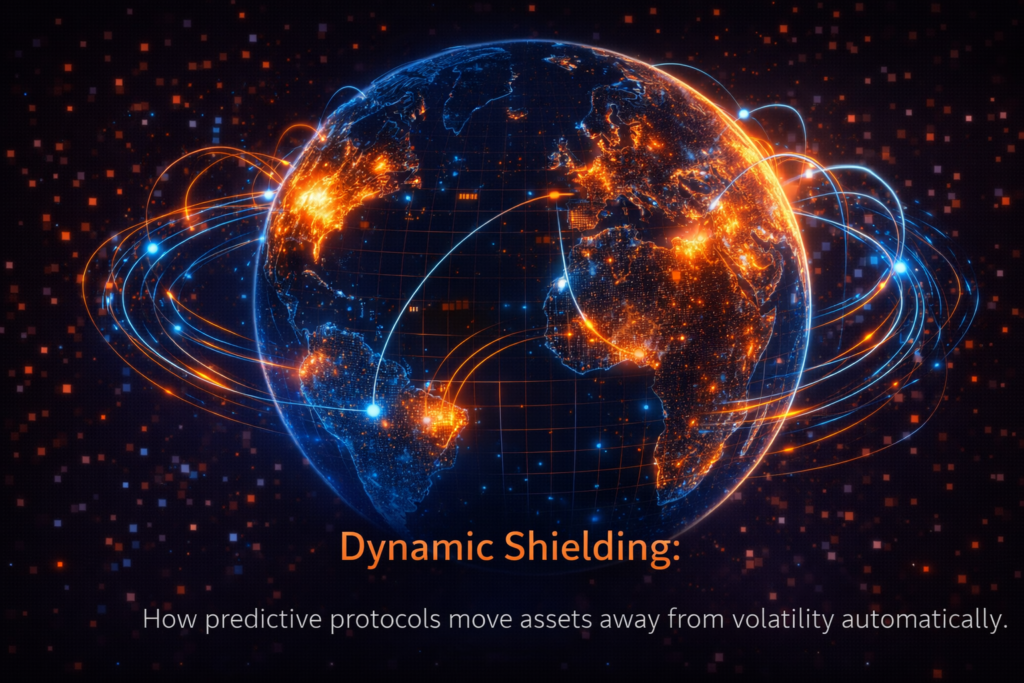 Dynamic Shielding:

How predictive protocols move assets away from volatility automatically.